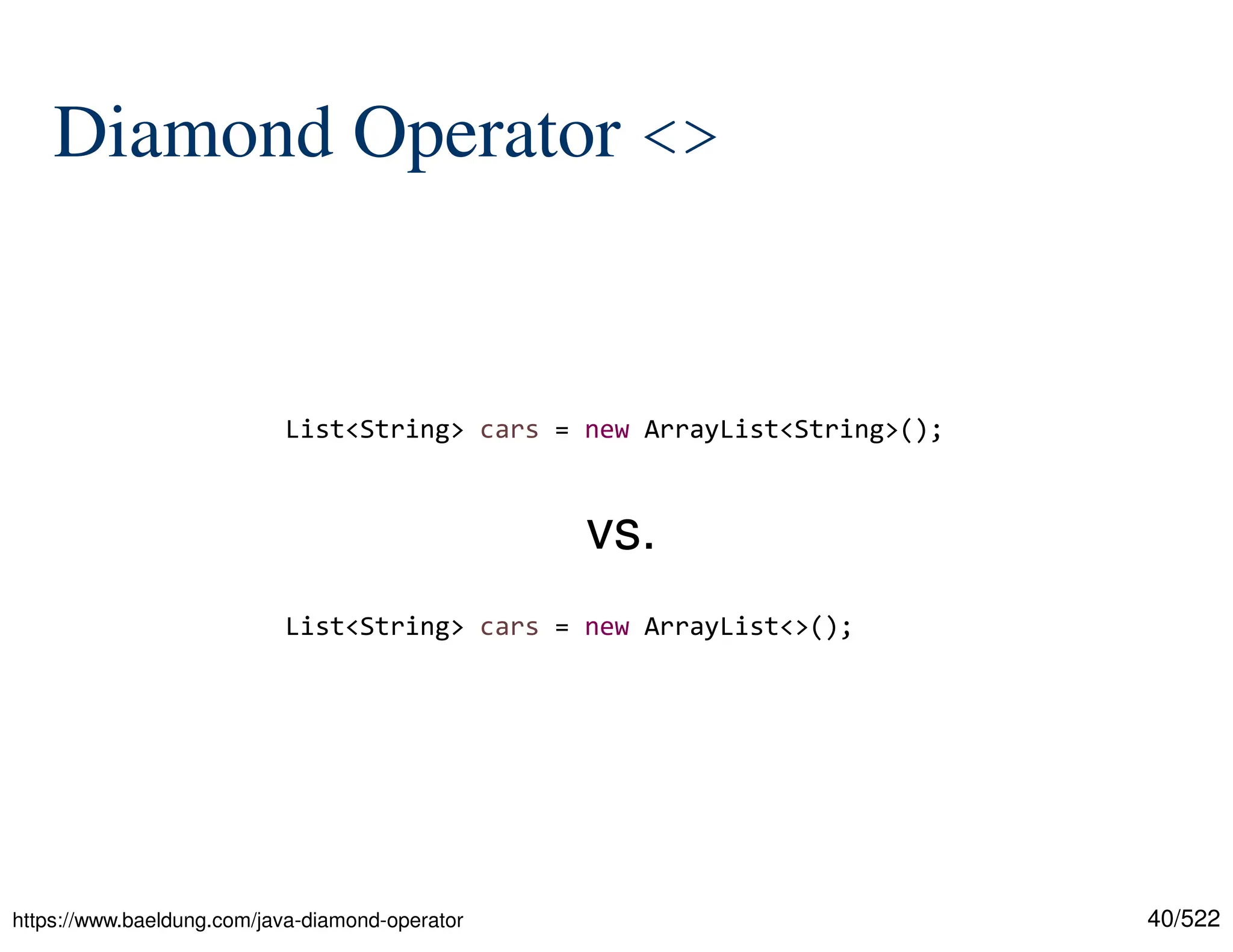 Diamond Operator <>

List<String> cars = new ArrayList<String>();

vs.

List<String> cars = new ArrayList<>();

https://www.baeldung.com/java-diamond-operator

40/522